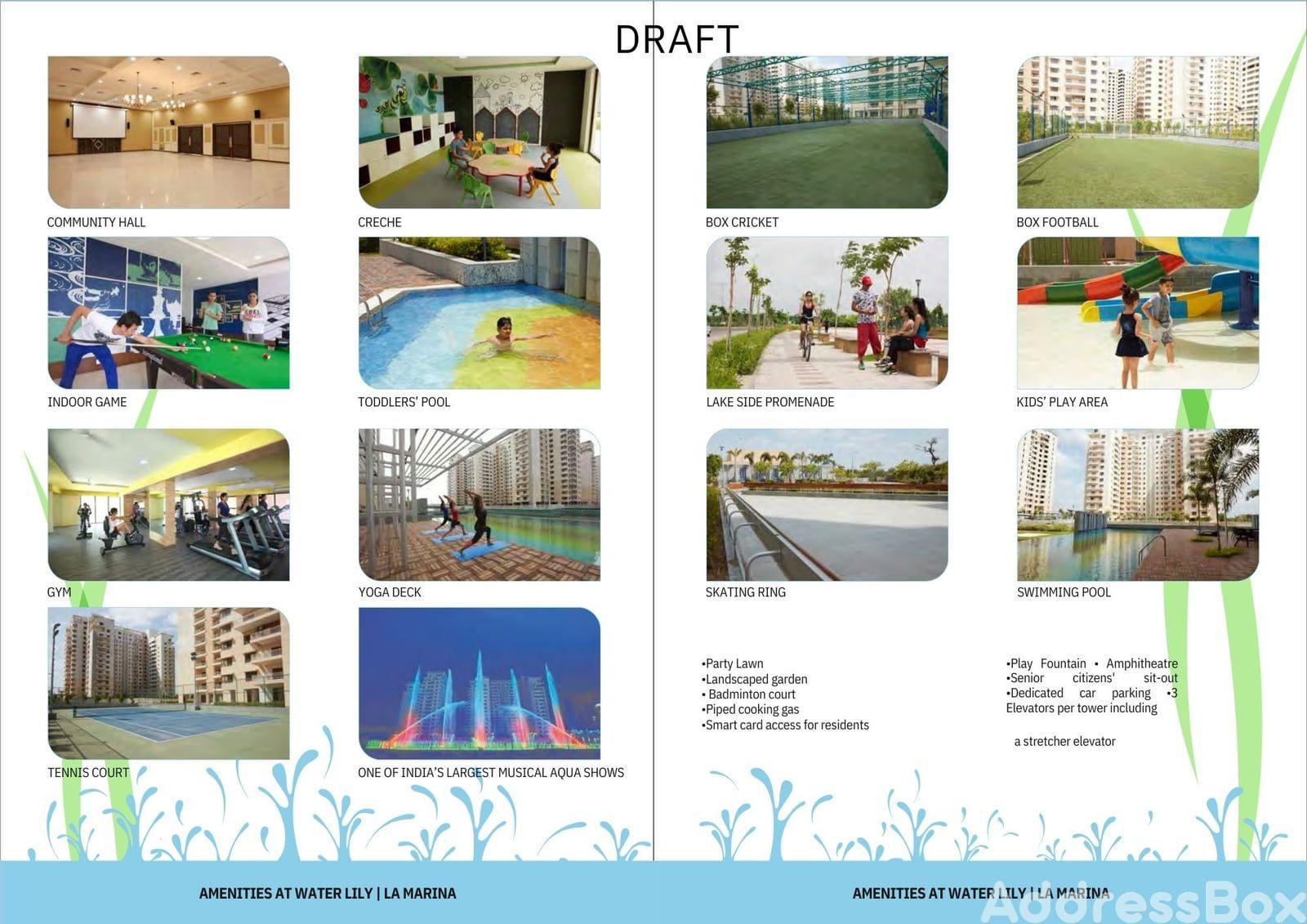 DRAFT

COMMUNITY HALL

CRECHE

INDOOR GAME

TODDLERS' POOL

GYM

YOGA DECK

TENNIS COURT

ONE OF INDIA'S LARGEST MUSICAL AQUA SHOWS

AMENITIES AT WATER LILY | LA MARINA

BOX CRICKET

BOX FOOTBALL

LAKE SIDE PROMENADE

KIDS' PLAY AREA

SKATING RING

SWIMMING POOL

•Party Lawn
•Landscaped garden
• Badminton court
•Piped cooking gas
•Smart card access for residents

•Play Fountain • Amphitheatre
•Senior citizens' sit-out
•Dedicated car parking •3 Elevators per tower including

a stretcher elevator

AMENITIES AT WATER LILY | LA MARINA

AddressBox